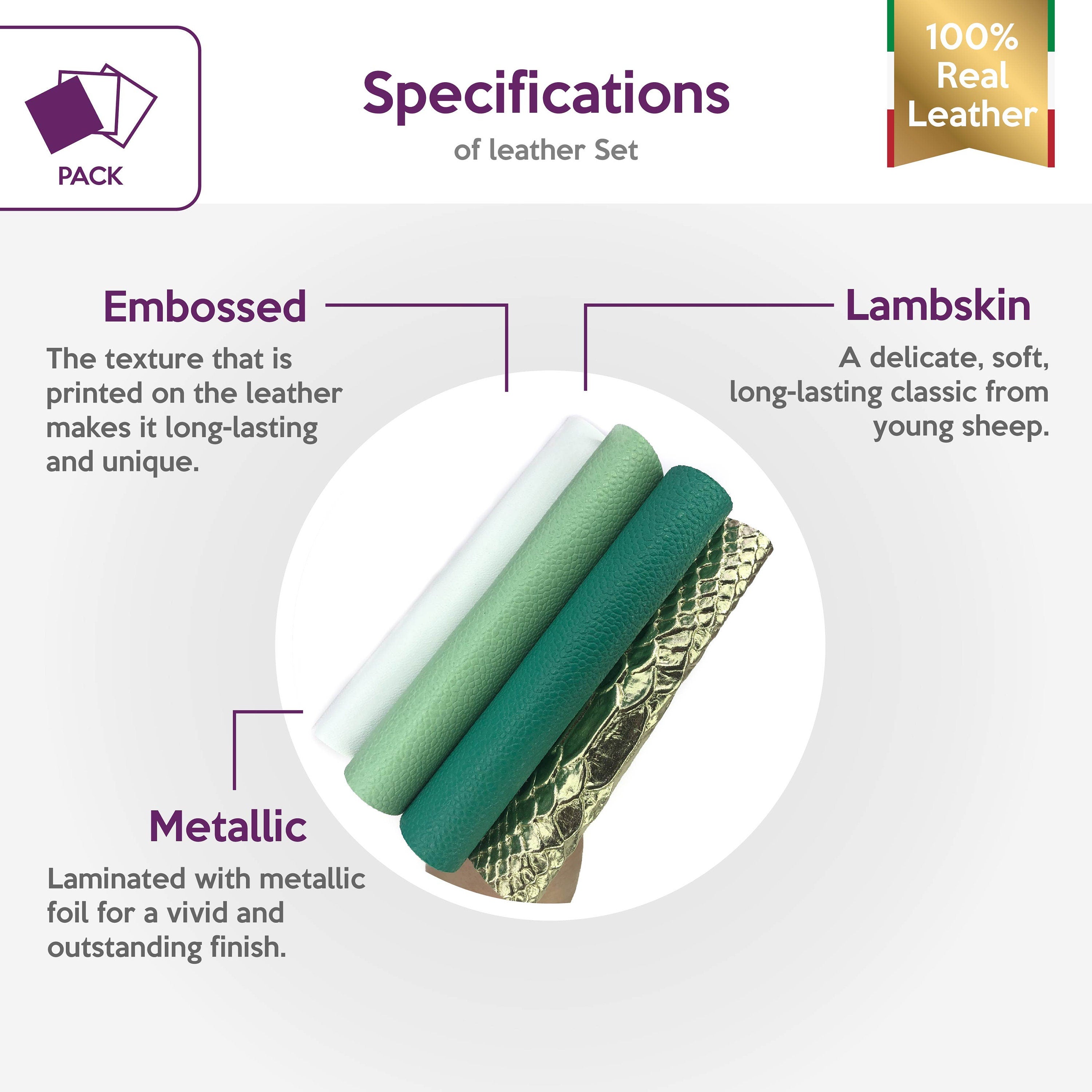 PACK

Specifications
of leather Set

100% Real Leather

Embossed
The texture that is printed on the leather makes it long-lasting and unique.

Lambskin
A delicate, soft, long-lasting classic from young sheep.

Metallic
Laminated with metallic foil for a vivid and outstanding finish.